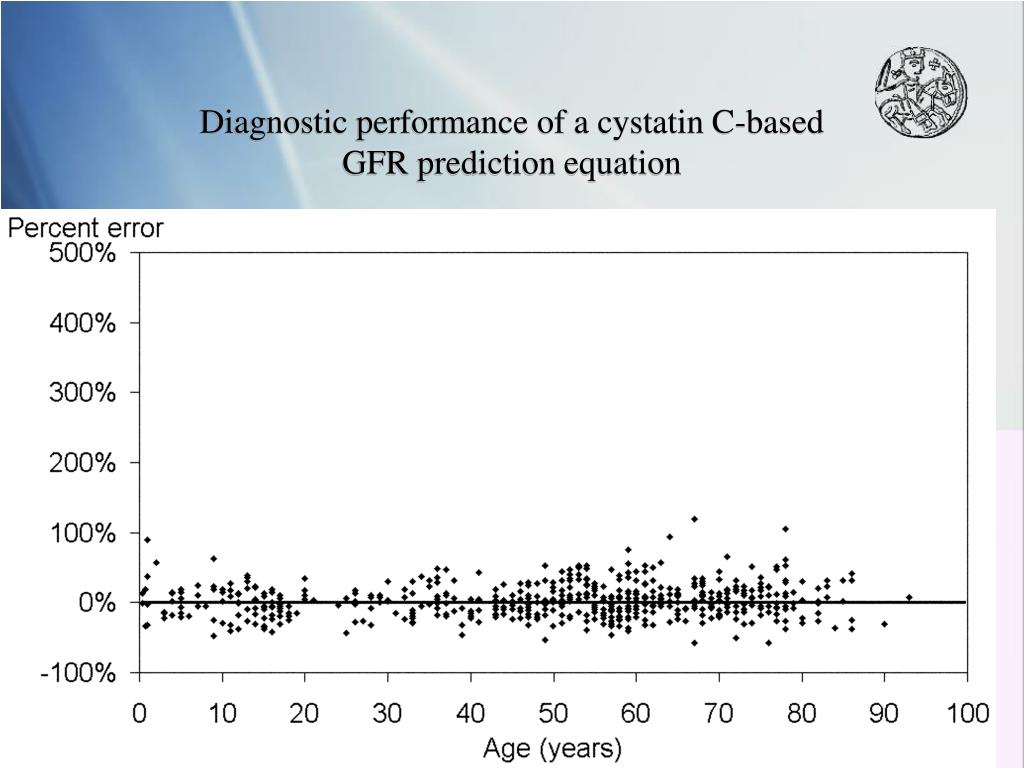 Diagnostic performance of a cystatin C-based GFR prediction equation

Percent error

500%
400%
300%
200%
100%
0%
-100%

0 10 20 30 40 50 60 70 80 90 100

Age (years)